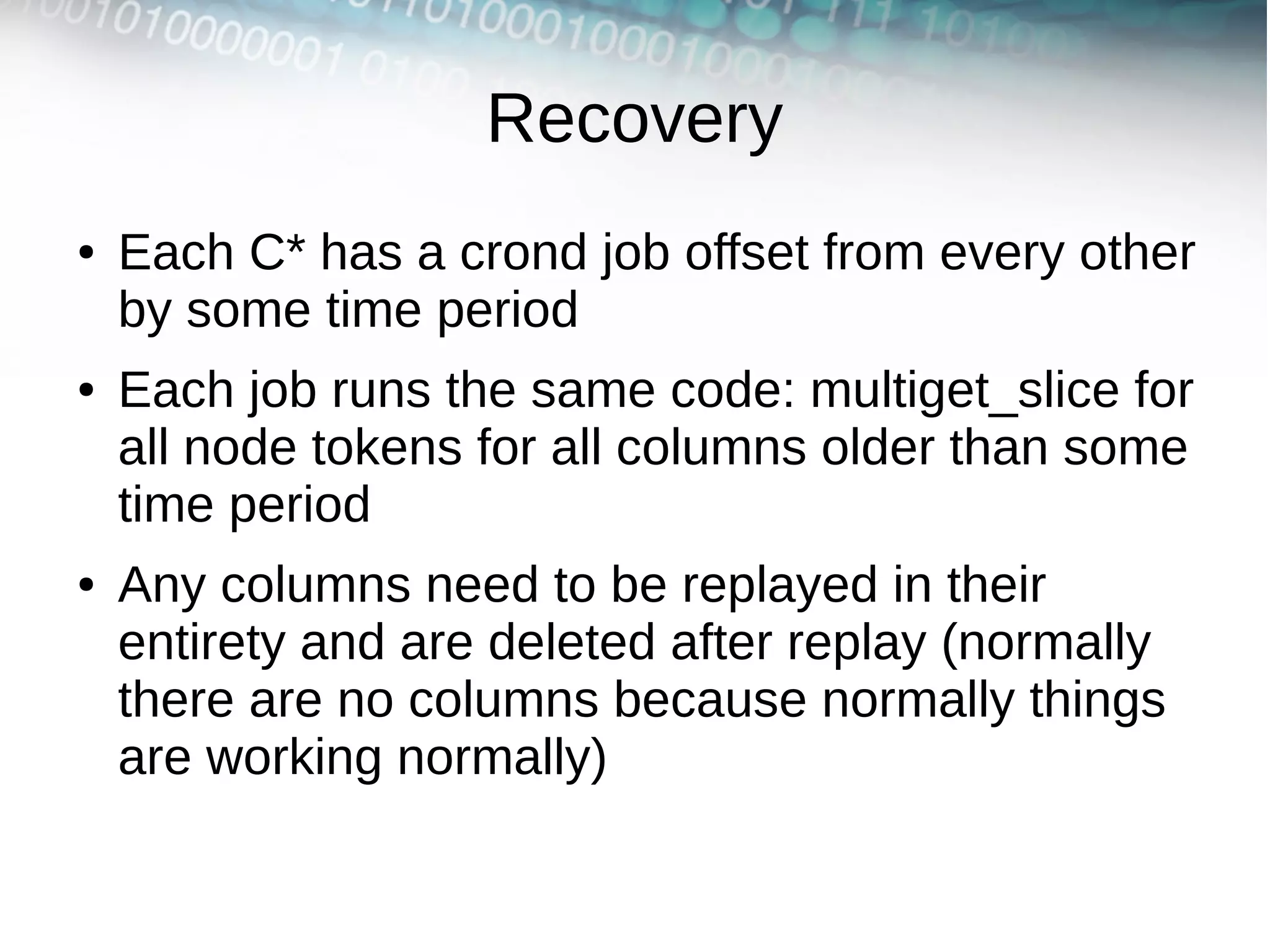 Recovery

• Each C* has a crond job offset from every other by some time period

• Each job runs the same code: multiget_slice for all node tokens for all columns older than some time period

• Any columns need to be replayed in their entirety and are deleted after replay (normally there are no columns because normally things are working normally)